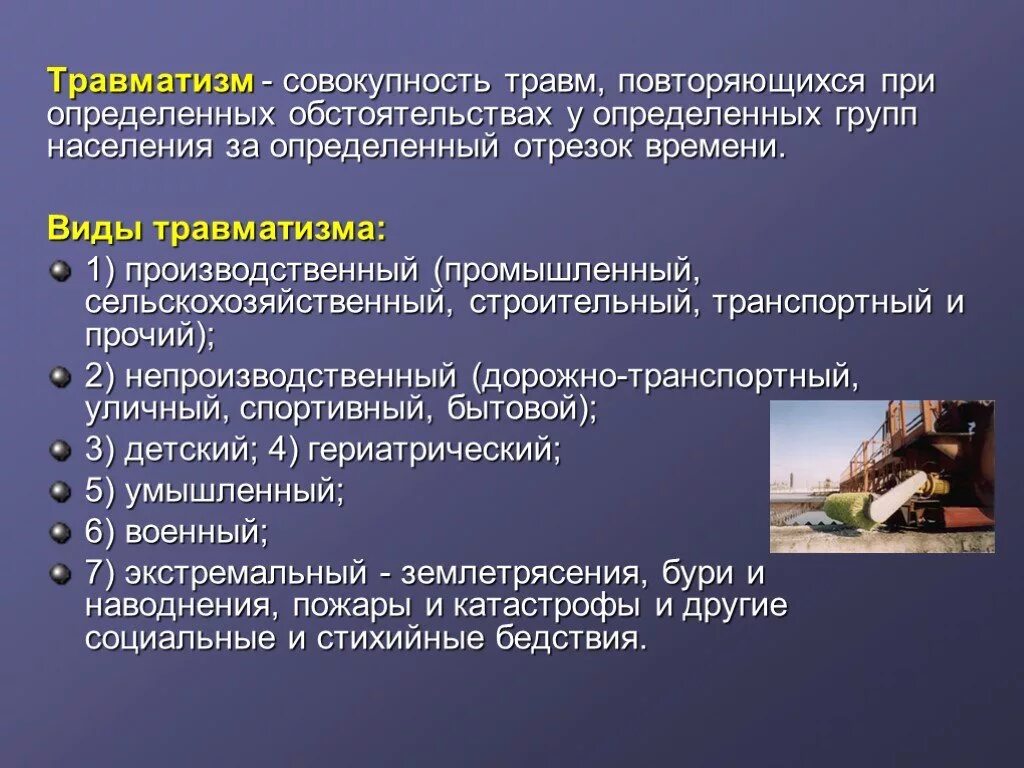 Травматизм - совокупность травм, повторяющихся при определенных обстоятельствах у определенных групп населения за определенный отрезок времени.

Виды травматизма:

1) производственный (промышленный, сельскохозяйственный, строительный, транспортный и прочий);

2) непроизводственный (дорожно-транспортный, уличный, спортивный, бытовой);

3) детский; 4) гериатрический;

5) умышленный;

6) военный;

7) экстремальный - землетрясения, бури и наводнения, пожары и катастрофы и другие социальные и стихийные бедствия.